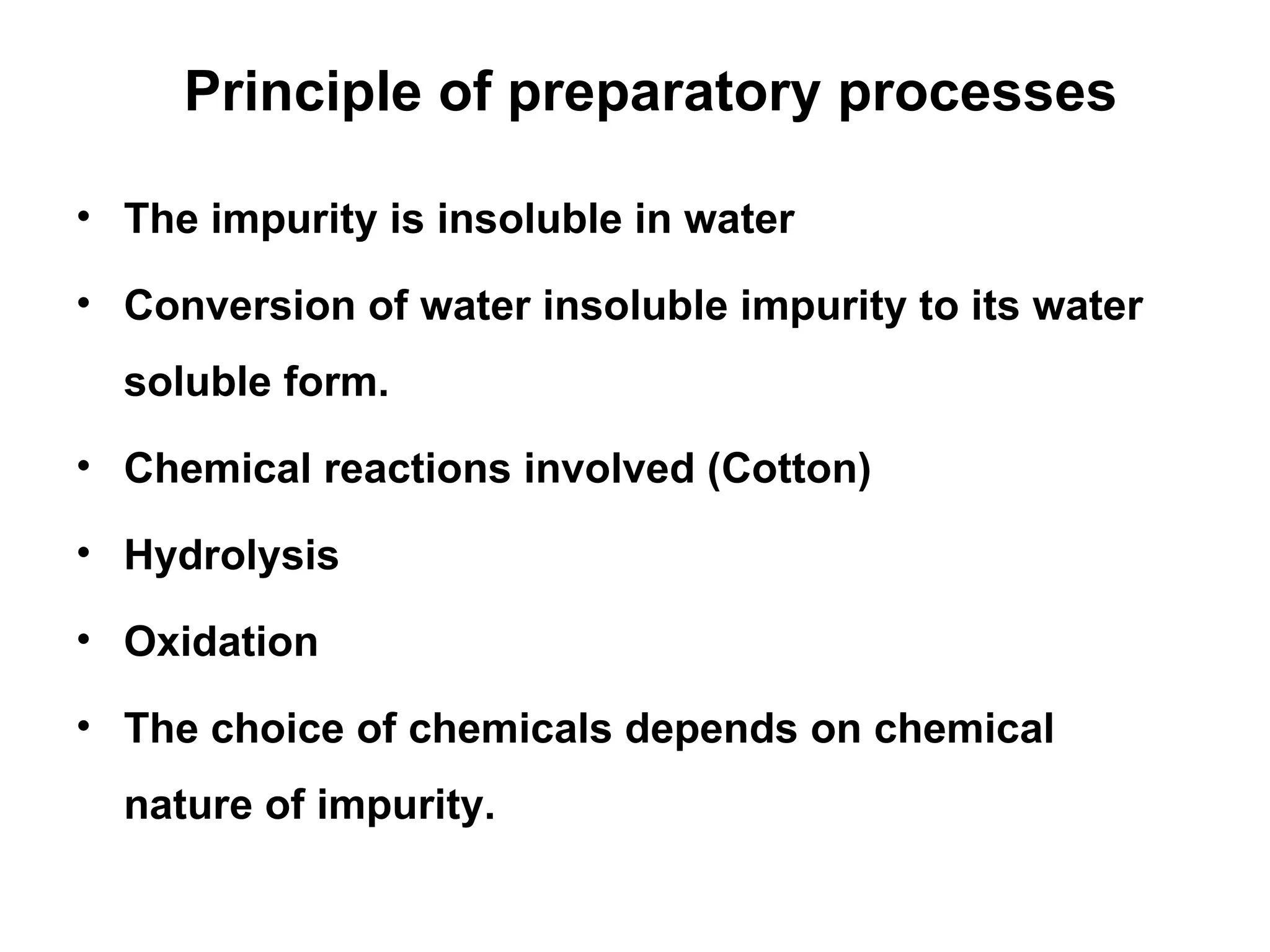 Principle of preparatory processes

• The impurity is insoluble in water

• Conversion of water insoluble impurity to its water soluble form.

• Chemical reactions involved (Cotton)

• Hydrolysis

• Oxidation

• The choice of chemicals depends on chemical nature of impurity.